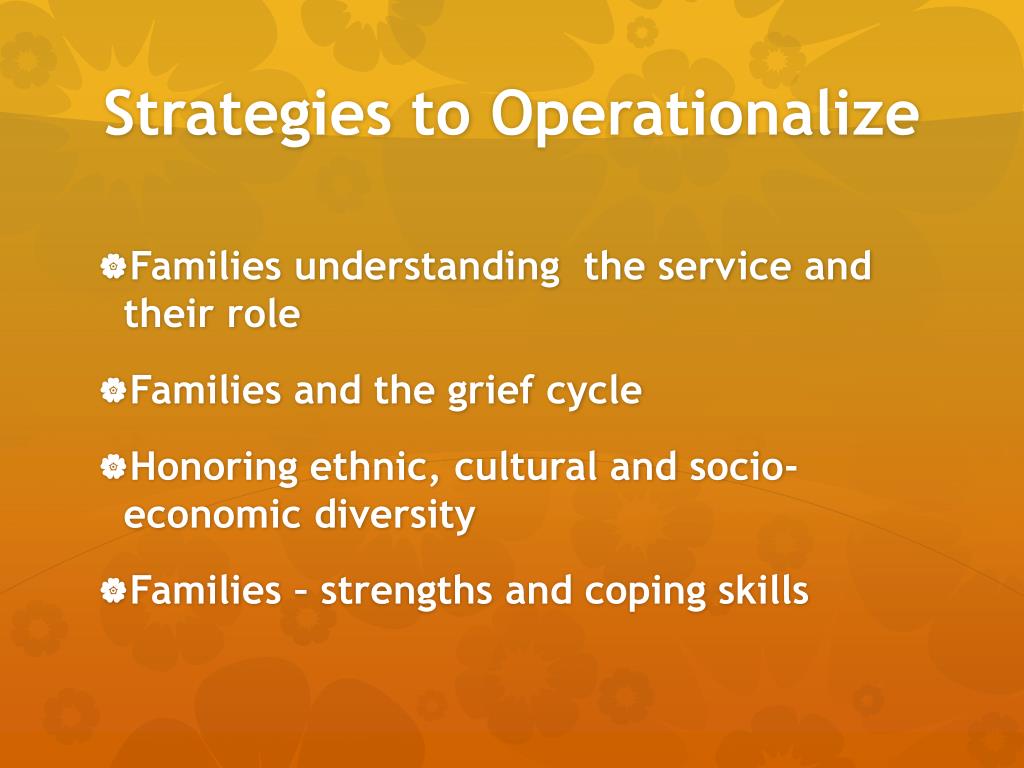 Strategies to Operationalize

Families understanding the service and their role

Families and the grief cycle

Honoring ethnic, cultural and socio-economic diversity

Families – strengths and coping skills